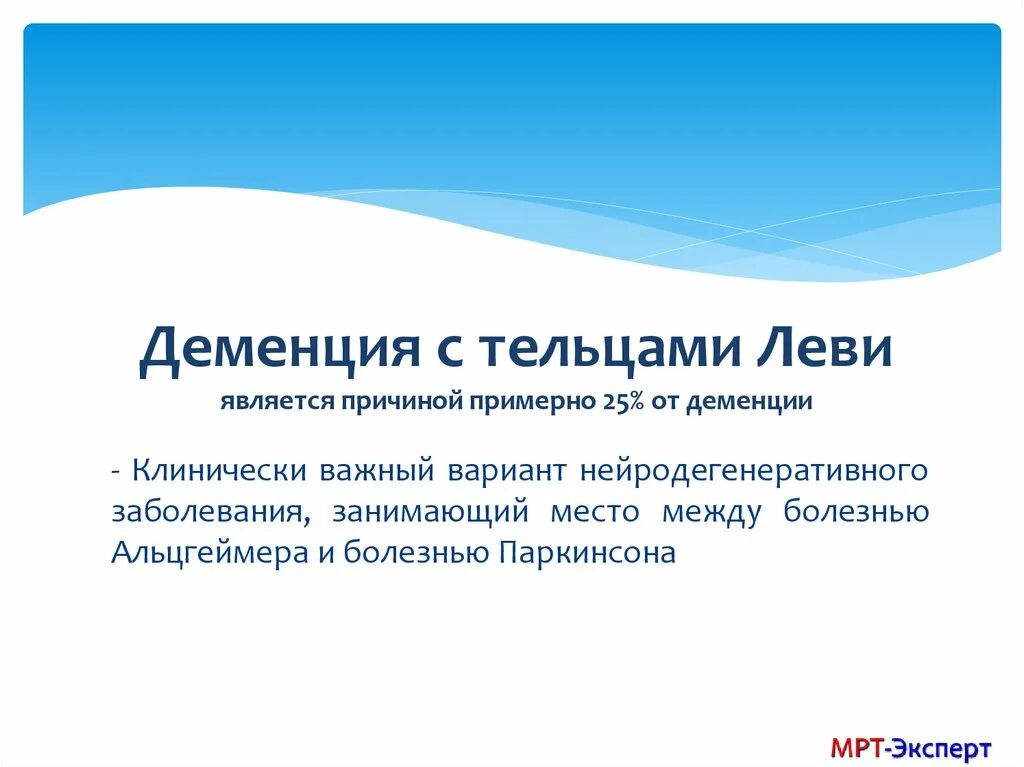 Деменция с тельцами Леви
является причиной примерно 25% от деменции

- Клинически важный вариант нейродегенеративного заболевания, занимающий место между болезнью Альцгеймера и болезнью Паркинсона

МРТ-Эксперт